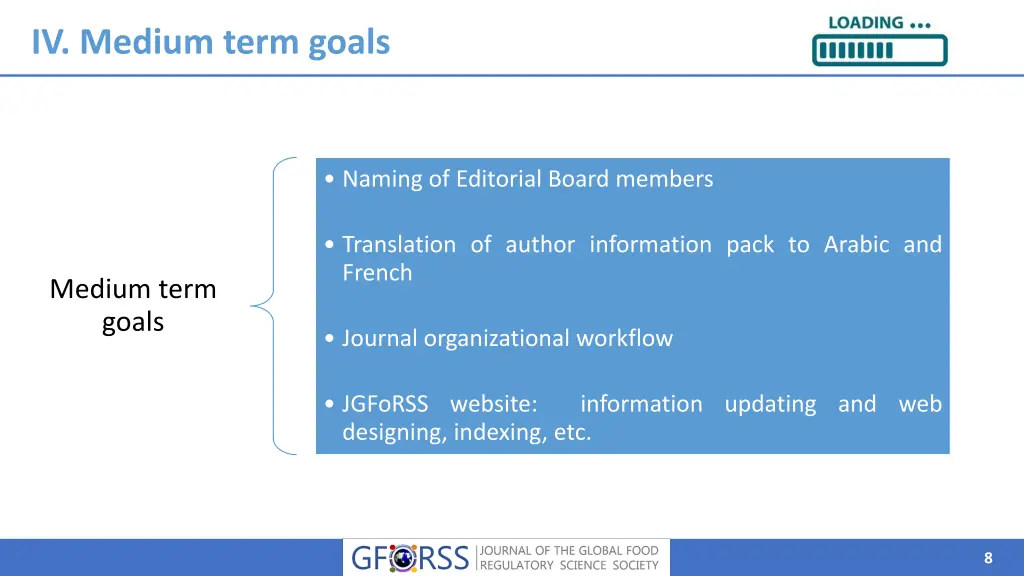 IV. Medium term goals

LOADING ...

Medium term goals

• Naming of Editorial Board members

• Translation of author information pack to Arabic and French

• Journal organizational workflow

• JGFoRSS website: information updating and web designing, indexing, etc.

GFORSS JOURNAL OF THE GLOBAL FOOD REGULATORY SCIENCE SOCIETY

8